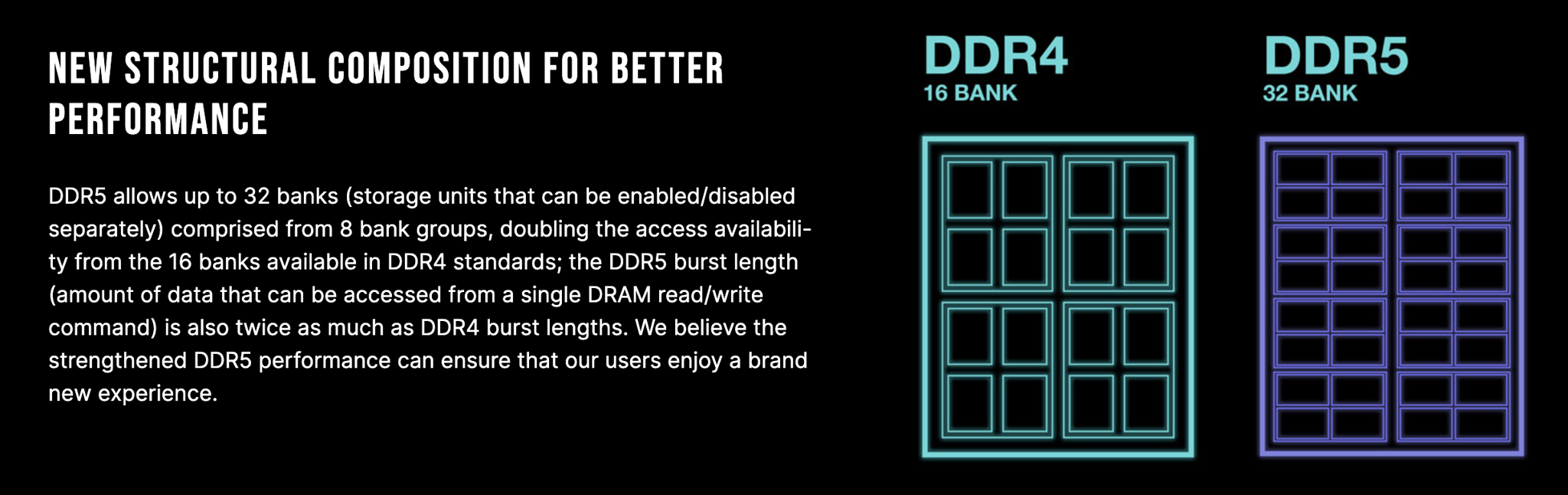 NEW STRUCTURAL COMPOSITION FOR BETTER PERFORMANCE

DDR5 allows up to 32 banks (storage units that can be enabled/disabled separately) comprised from 8 bank groups, doubling the access availability from the 16 banks available in DDR4 standards; the DDR5 burst length (amount of data that can be accessed from a single DRAM read/write command) is also twice as much as DDR4 burst lengths. We believe the strengthened DDR5 performance can ensure that our users enjoy a brand new experience.

DDR4
16 BANK

DDR5
32 BANK